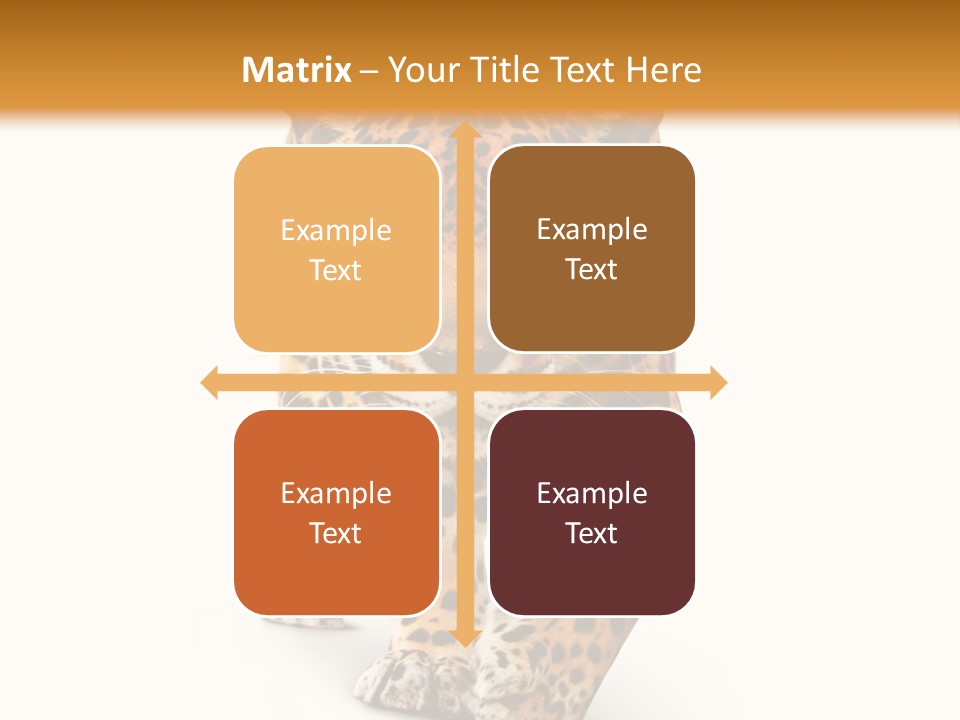 Matrix – Your Title Text Here

Example Text

Example Text

Example Text

Example Text